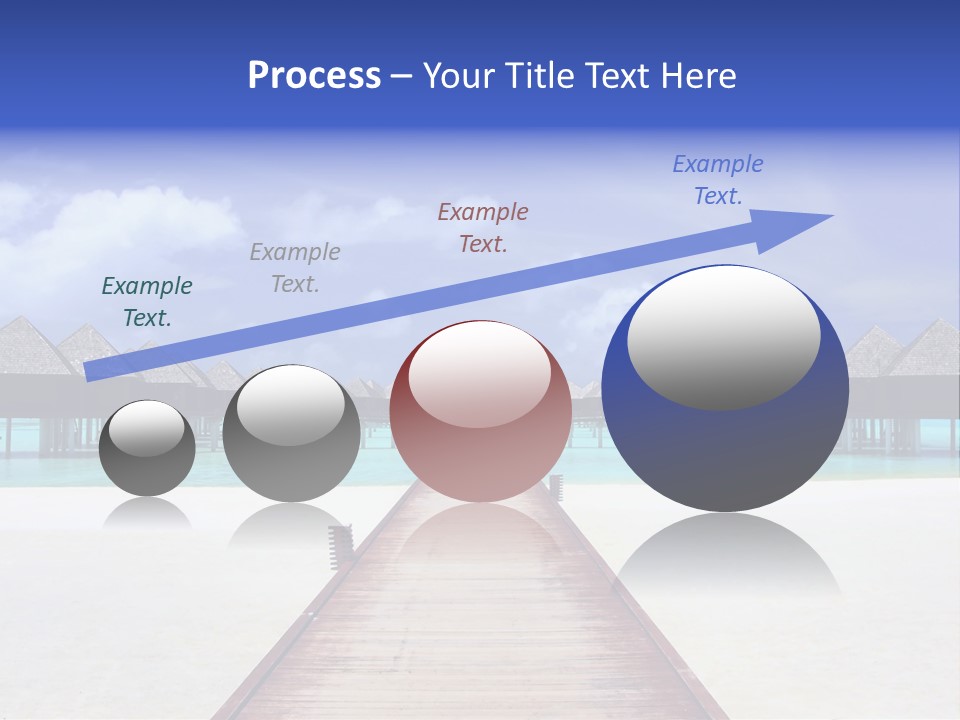 Process – Your Title Text Here

Example Text.

Example Text.

Example Text.

Example Text.